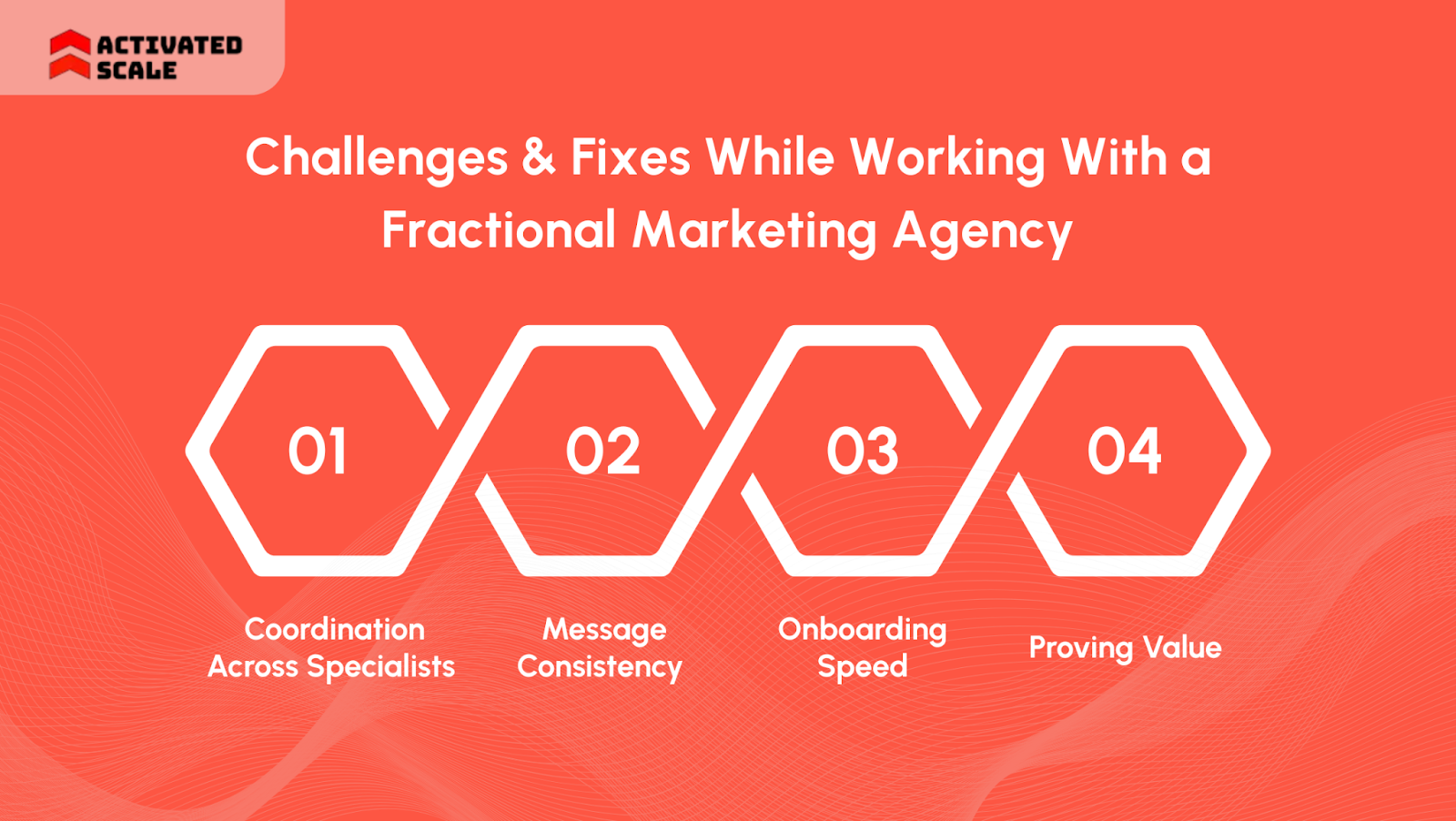 ACTIVATED SCALE

Challenges & Fixes While Working With a Fractional Marketing Agency

01

02

03

04

Coordination Across Specialists

Message Consistency

Onboarding Speed

Proving Value